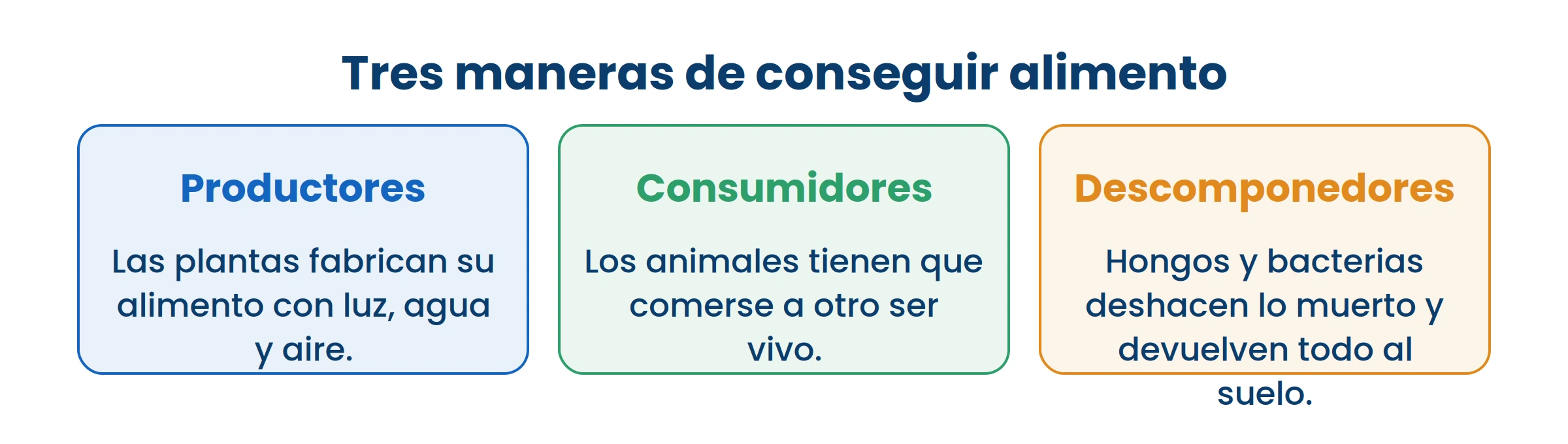 Tres maneras de conseguir alimento

Productores

Las plantas fabrican su alimento con luz, agua y aire.

Consumidores

Los animales tienen que comerse a otro ser vivo.

Descomponedores

Hongos y bacterias deshacen lo muerto y devuelven todo al suelo.